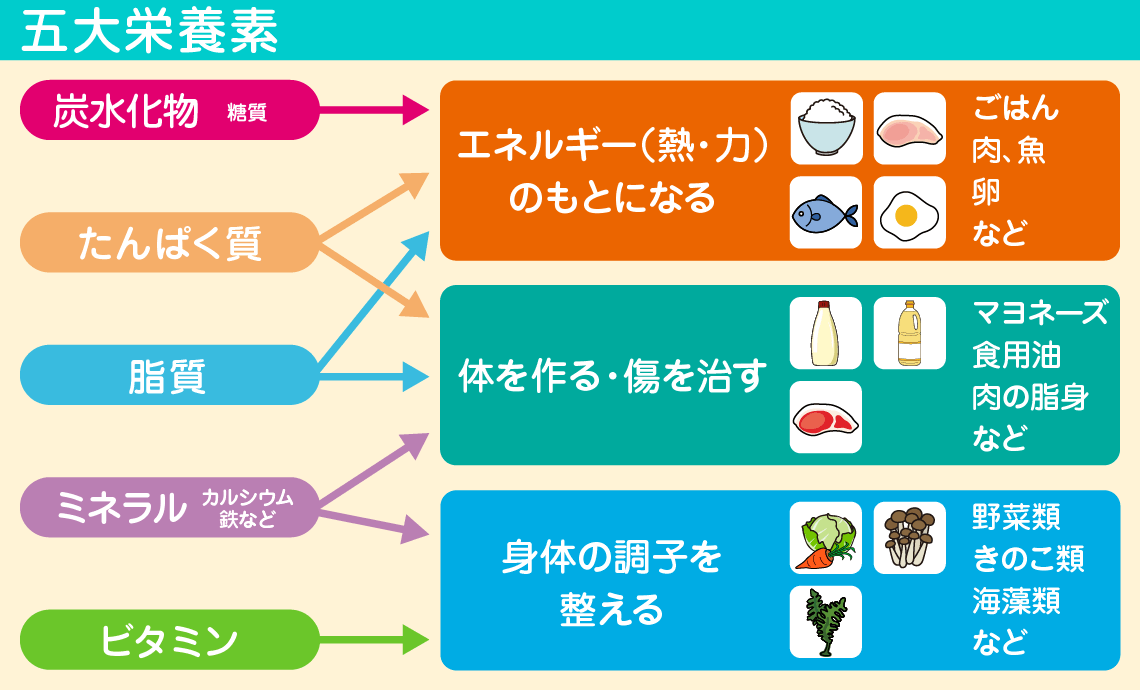 五大栄養素

炭水化物 糖質

たんぱく質

脂質

ミネラル カルシウム 鉄など

ビタミン

エネルギー(熱・力)のもとになる

ごはん
肉、魚
卵
など

体を作る・傷を治す

マヨネーズ
食用油
肉の脂身
など

身体の調子を整える

野菜類
きのこ類
海藻類
など